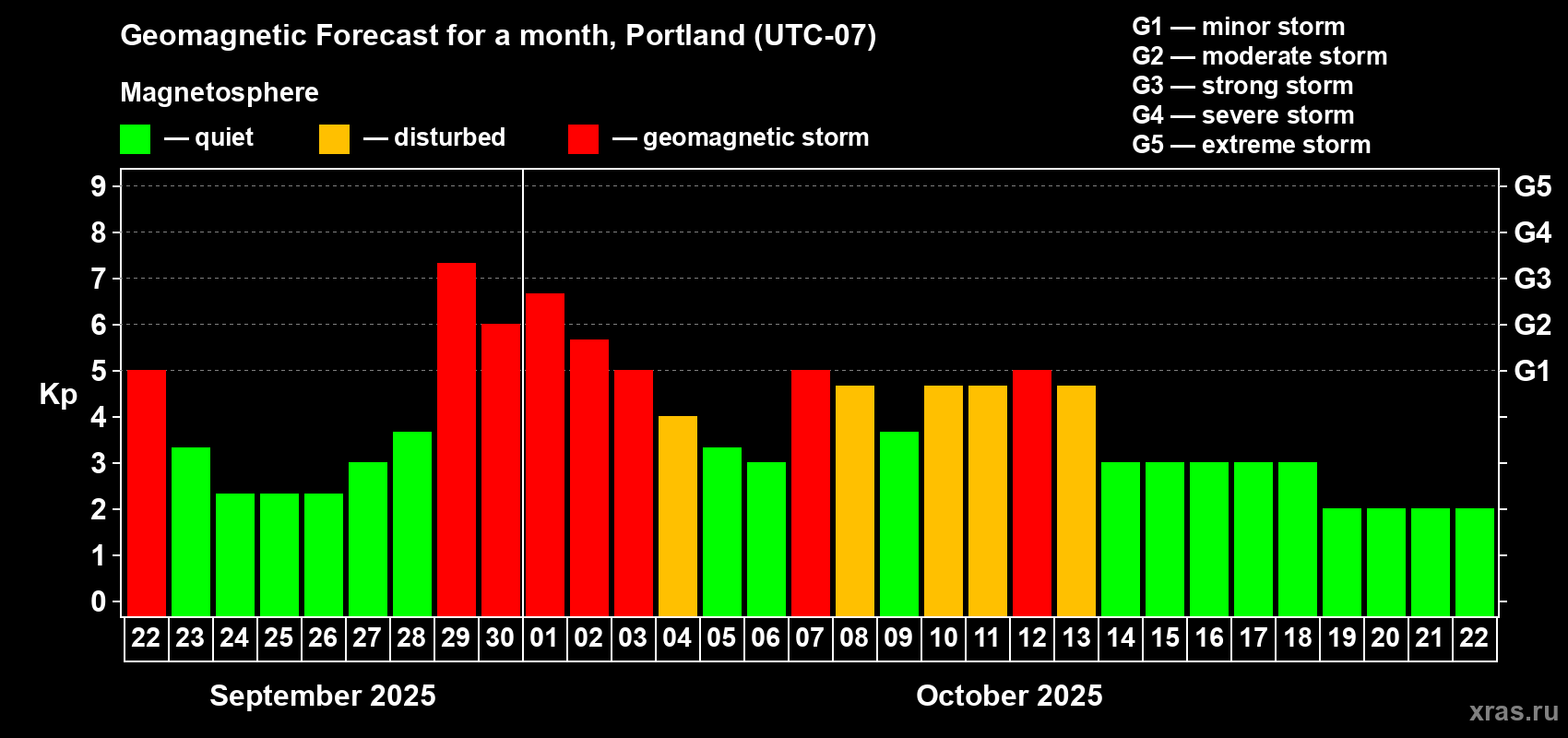 Geomagnetic Forecast for a month, Portland (UTC-07)

Magnetosphere

— quiet — disturbed — geomagnetic storm

G1 — minor storm
G2 — moderate storm
G3 — strong storm
G4 — severe storm
G5 — extreme storm

Kp

9 8 7 6 5 4 3 2 1 0

G5 G4 G3 G2 G1

22 23 24 25 26 27 28 29 30 01 02 03 04 05 06 07 08 09 10 11 12 13 14 15 16 17 18 19 20 21 22

September 2025

October 2025

xras.ru